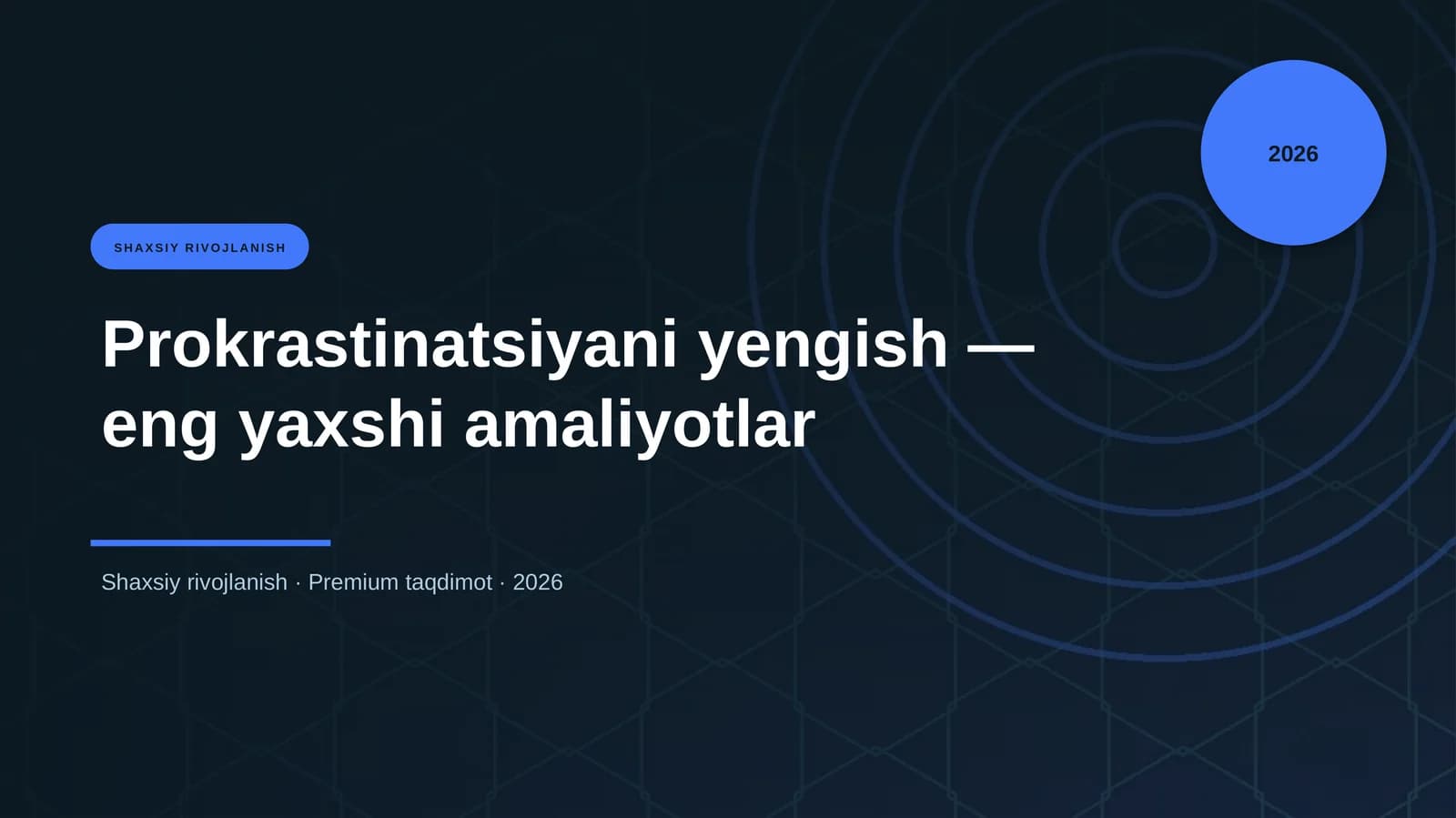 2026

SHAXSIY RIVOJLANISH

Prokrastinatsiyani yengish — eng yaxshi amaliyotlar

Shaxsiy rivojlanish · Premium taqdimot · 2026